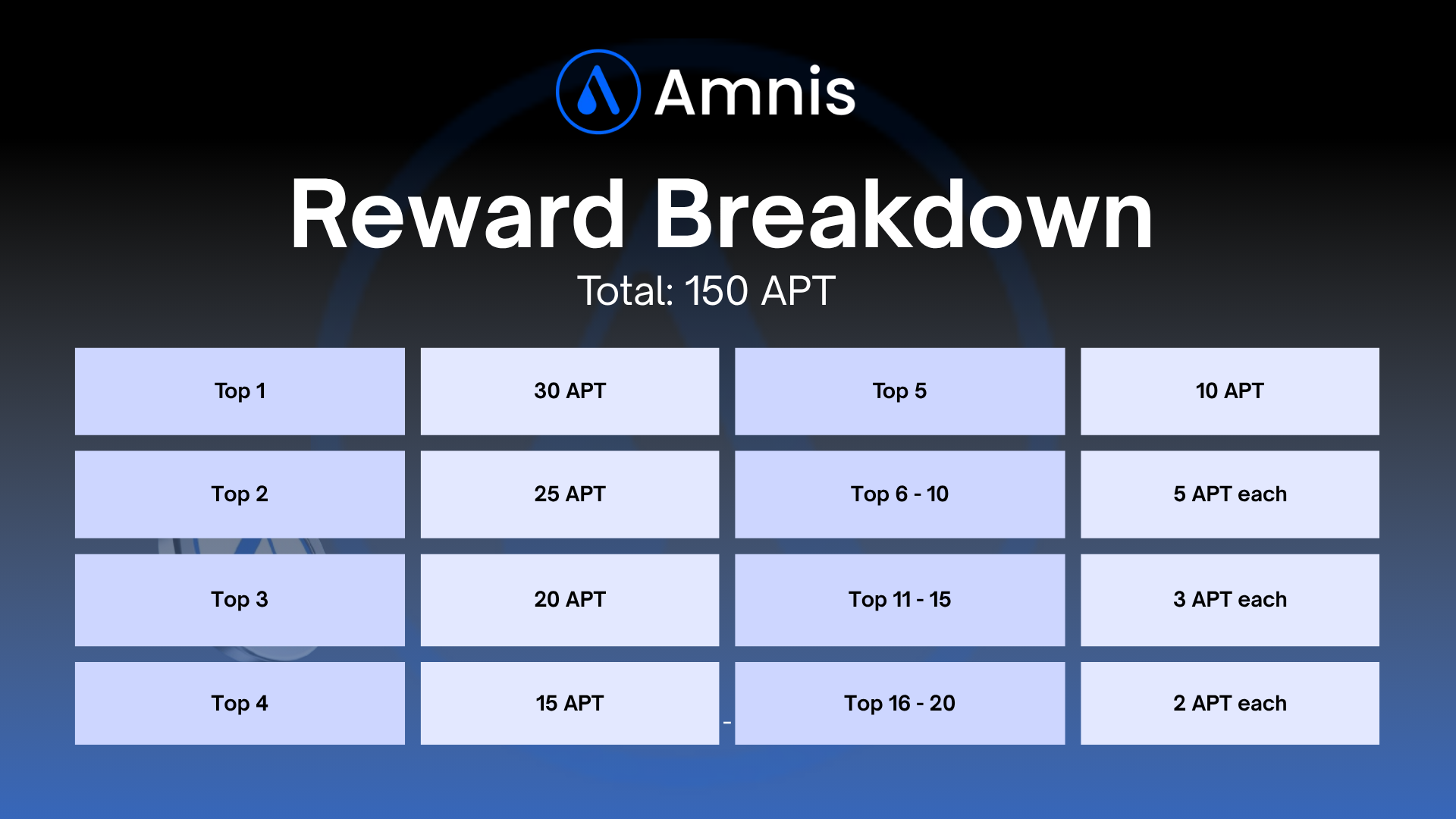 Amnis

Reward Breakdown

Total: 150 APT

| Top 1 | 30 APT | Top 5 | 10 APT |
|---|---|---|---|
| Top 2 | 25 APT | Top 6 - 10 | 5 APT each |
| Top 3 | 20 APT | Top 11 - 15 | 3 APT each |
| Top 4 | 15 APT | Top 16 - 20 | 2 APT each |